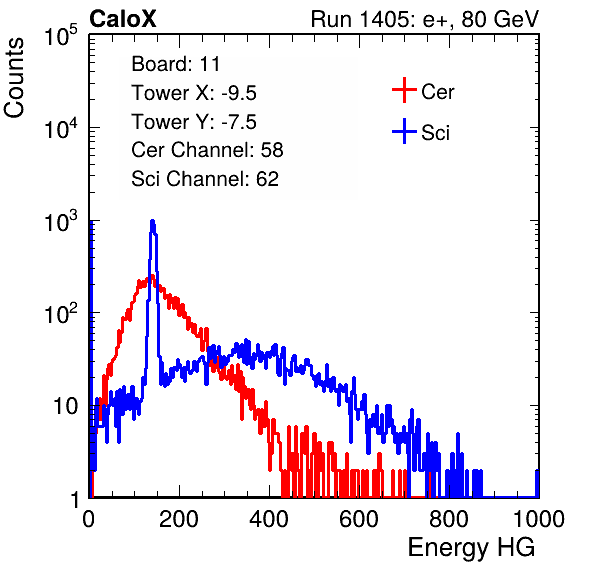 CaloX

Run 1405: e+, 80 GeV

Counts

$10^5$

$10^4$

$10^3$

$10^2$

10

1

Board: 11
Tower X: -9.5
Tower Y: -7.5
Cer Channel: 58
Sci Channel: 62

Cer

Sci

0 200 400 600 800 1000

Energy HG